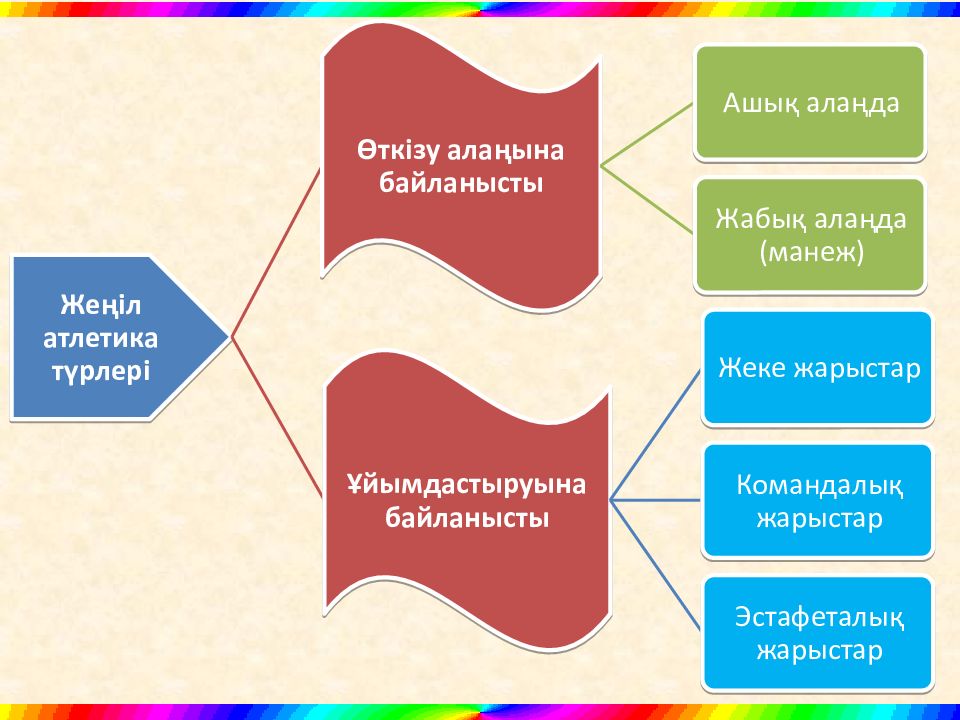 Жеңіл атлетика түрлері

Өткізу алаңына байланысты

Ашық алаңда

Жабық алаңда (манеж)

Ұйымдастыруына байланысты

Жеке жарыстар

Командалық жарыстар

Эстафеталық жарыстар